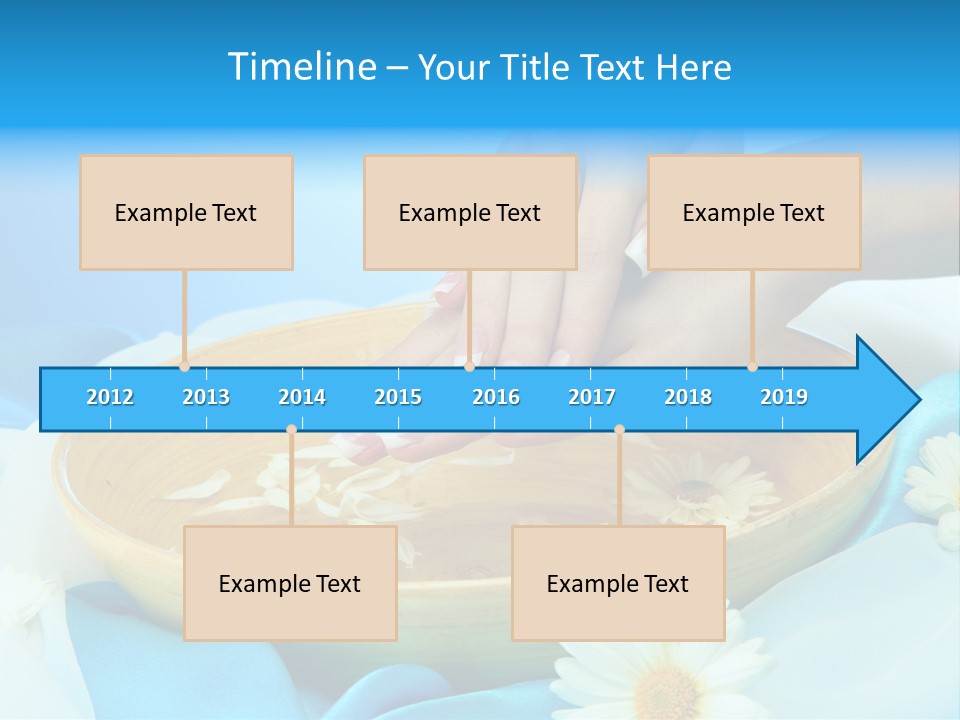 Timeline – Your Title Text Here

Example Text

Example Text

Example Text

2012 2013 2014 2015 2016 2017 2018 2019

Example Text

Example Text